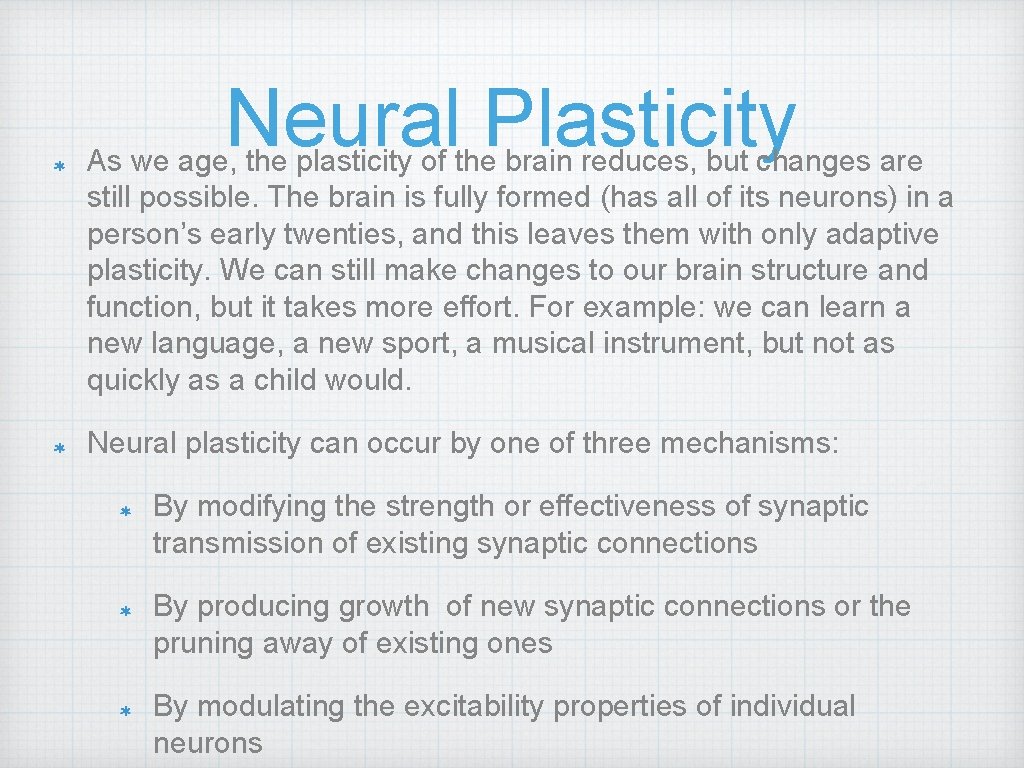 Neural Plasticity

As we age, the plasticity of the brain reduces, but changes are still possible. The brain is fully formed (has all of its neurons) in a person's early twenties, and this leaves them with only adaptive plasticity. We can still make changes to our brain structure and function, but it takes more effort. For example: we can learn a new language, a new sport, a musical instrument, but not as quickly as a child would.

Neural plasticity can occur by one of three mechanisms:

By modifying the strength or effectiveness of synaptic transmission of existing synaptic connections

By producing growth of new synaptic connections or the pruning away of existing ones

By modulating the excitability properties of individual neurons